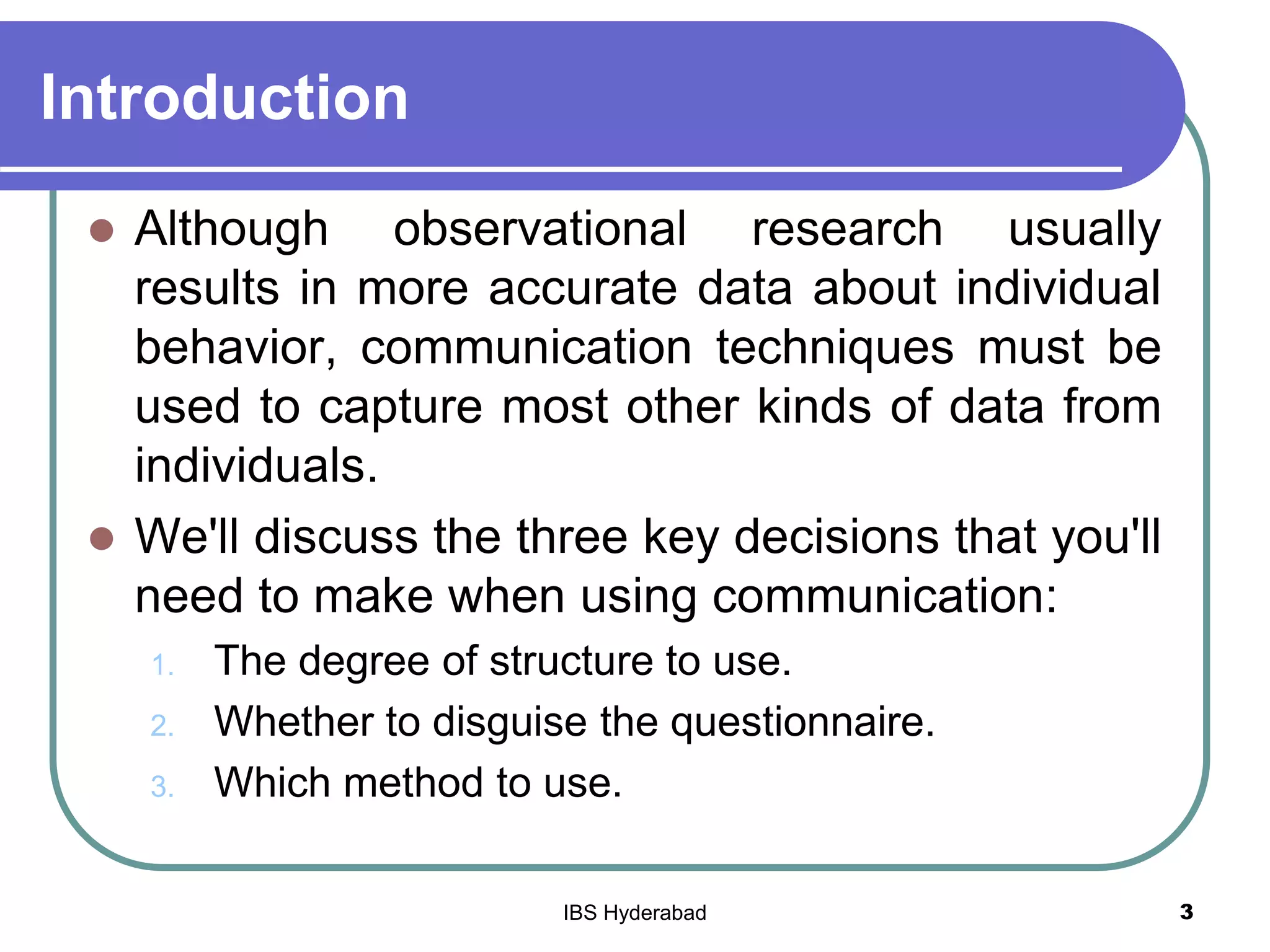 Introduction

- Although observational research usually results in more accurate data about individual behavior, communication techniques must be used to capture most other kinds of data from individuals.
- We'll discuss the three key decisions that you'll need to make when using communication:
  1. The degree of structure to use.
  2. Whether to disguise the questionnaire.
  3. Which method to use.

IBS Hyderabad

3